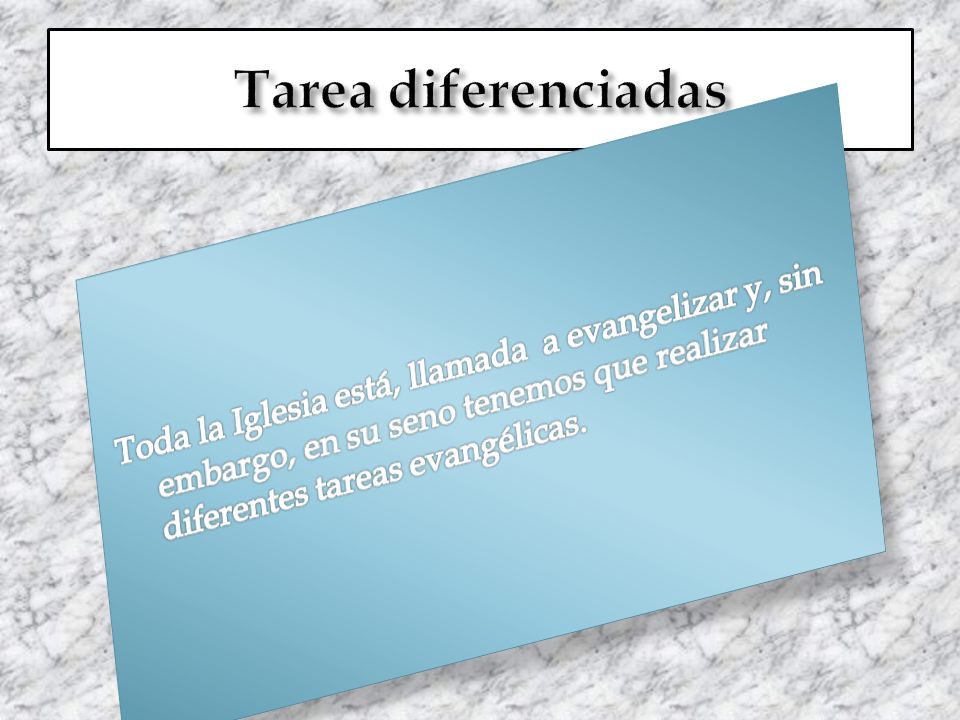 Tarea diferenciadas

Toda la Iglesia está, llamada a evangelizar y, sin embargo, en su seno tenemos que realizar diferentes tareas evangélicas.